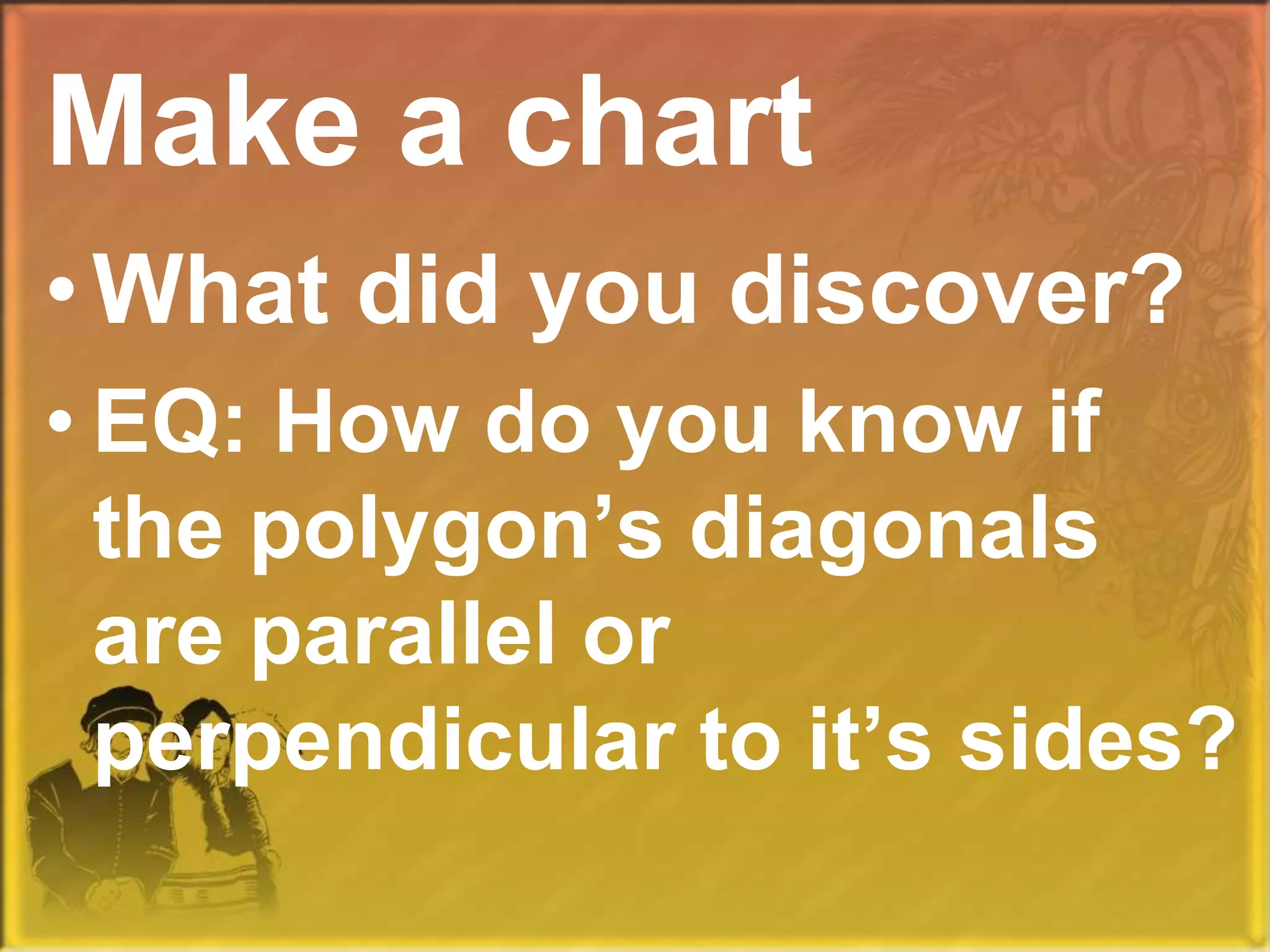 Make a chart

• What did you discover?
• EQ: How do you know if the polygon’s diagonals are parallel or perpendicular to it’s sides?